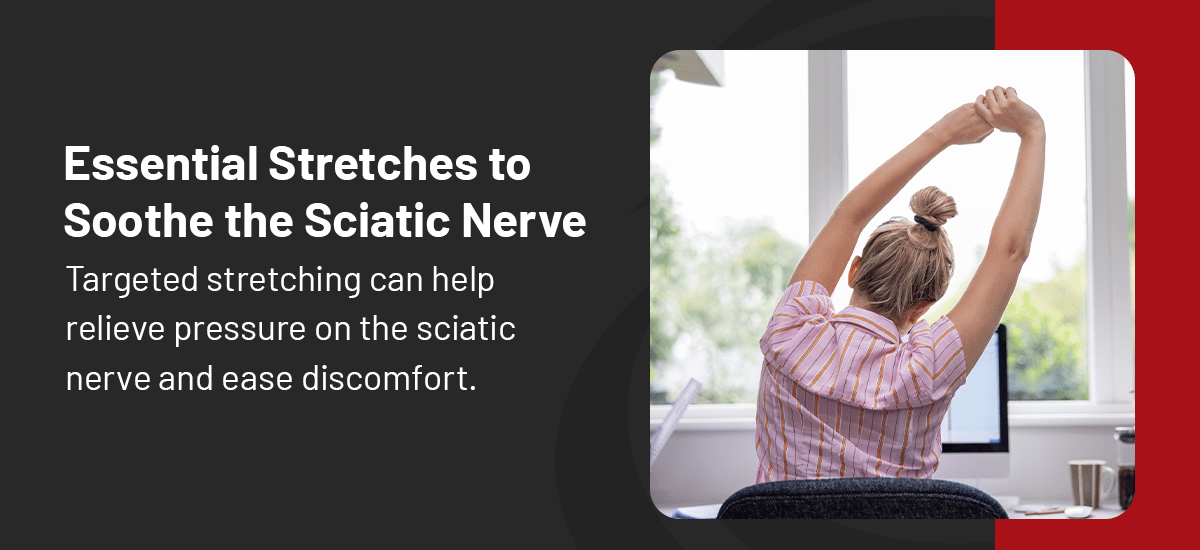 Essential Stretches to Soothe the Sciatic Nerve

Targeted stretching can help relieve pressure on the sciatic nerve and ease discomfort.